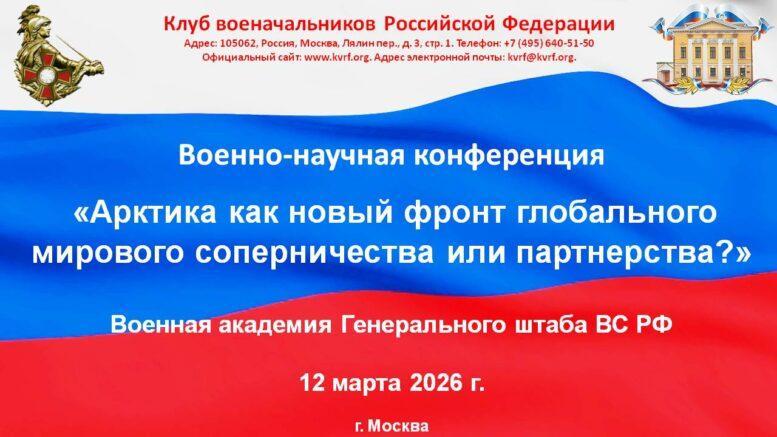 Клуб военачальников Российской Федерации

Адрес: 105062, Россия, Москва, Лялин пер., д. 3, стр. 1. Телефон: +7 (495) 640-51-50
Официальный сайт: www.kvrf.org. Адрес электронной почты: kvrf@kvrf.org.

Военно-научная конференция

«Арктика как новый фронт глобального мирового соперничества или партнерства?»

Военная академия Генерального штаба ВС РФ

12 марта 2026 г.

г. Москва